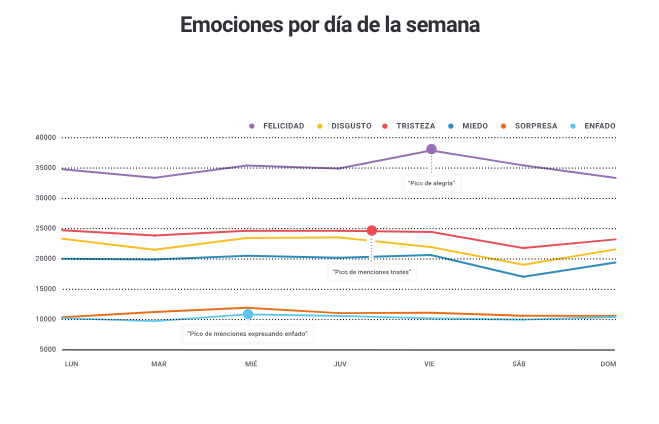 Emociones por día de la semana

FELICIDAD DISGUSTO TRISTEZA MIEDO SORPRESA ENFADO

40000
35000
30000
25000
20000
15000
10000
5000

"Pico de alegría"

"Pico de menciones tristes"

"Pico de menciones expresando enfado"

LUN MAR MIÉ JUV VIE SÁB DOM